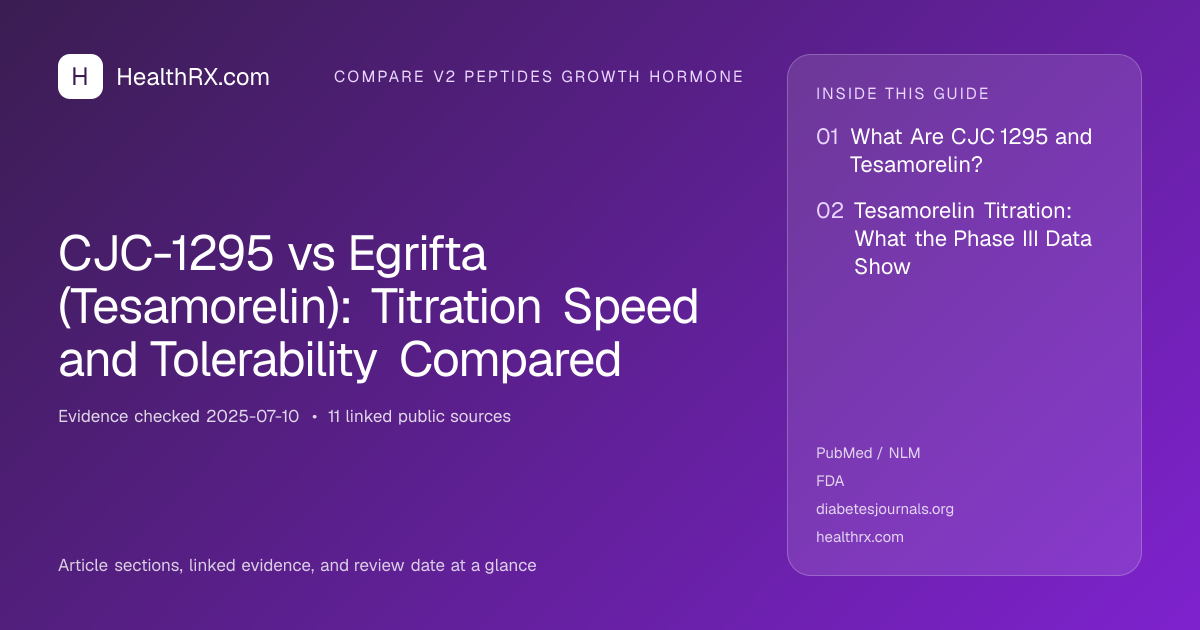 H HealthRX.com

COMPARE V2 PEPTIDES GROWTH HORMONE

CJC-1295 vs Egrifta (Tesamorelin): Titration Speed and Tolerability Compared

Evidence checked 2025-07-10 • 11 linked public sources

Article sections, linked evidence, and review date at a glance

INSIDE THIS GUIDE

01 What Are CJC 1295 and Tesamorelin?

02 Tesamorelin Titration: What the Phase III Data Show

PubMed / NLM
FDA
diabetesjournals.org
healthrx.com